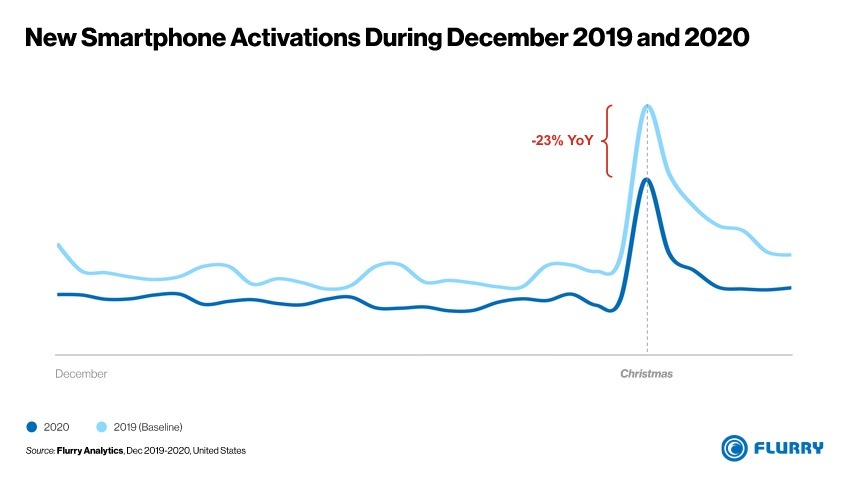 New Smartphone Activations During December 2019 and 2020

-23% YoY

December

Christmas

2020 2019 (Baseline)

Source: Flurry Analytics, Dec 2019-2020, United States

FLURRY